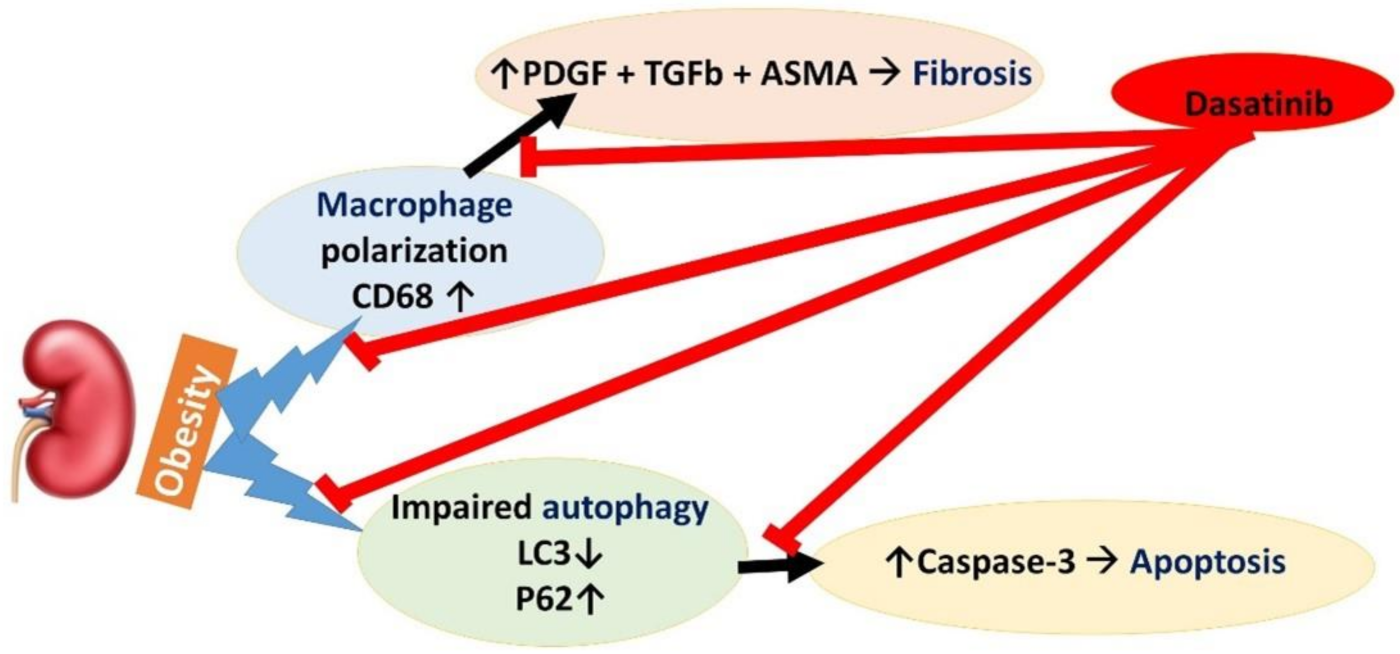 ↑PDGF + TGFb + ASMA → Fibrosis

Dasatinib

Macrophage polarization CD68 ↑

Obesity

Impaired autophagy LC3↓ P62↑

↑Caspase-3 → Apoptosis